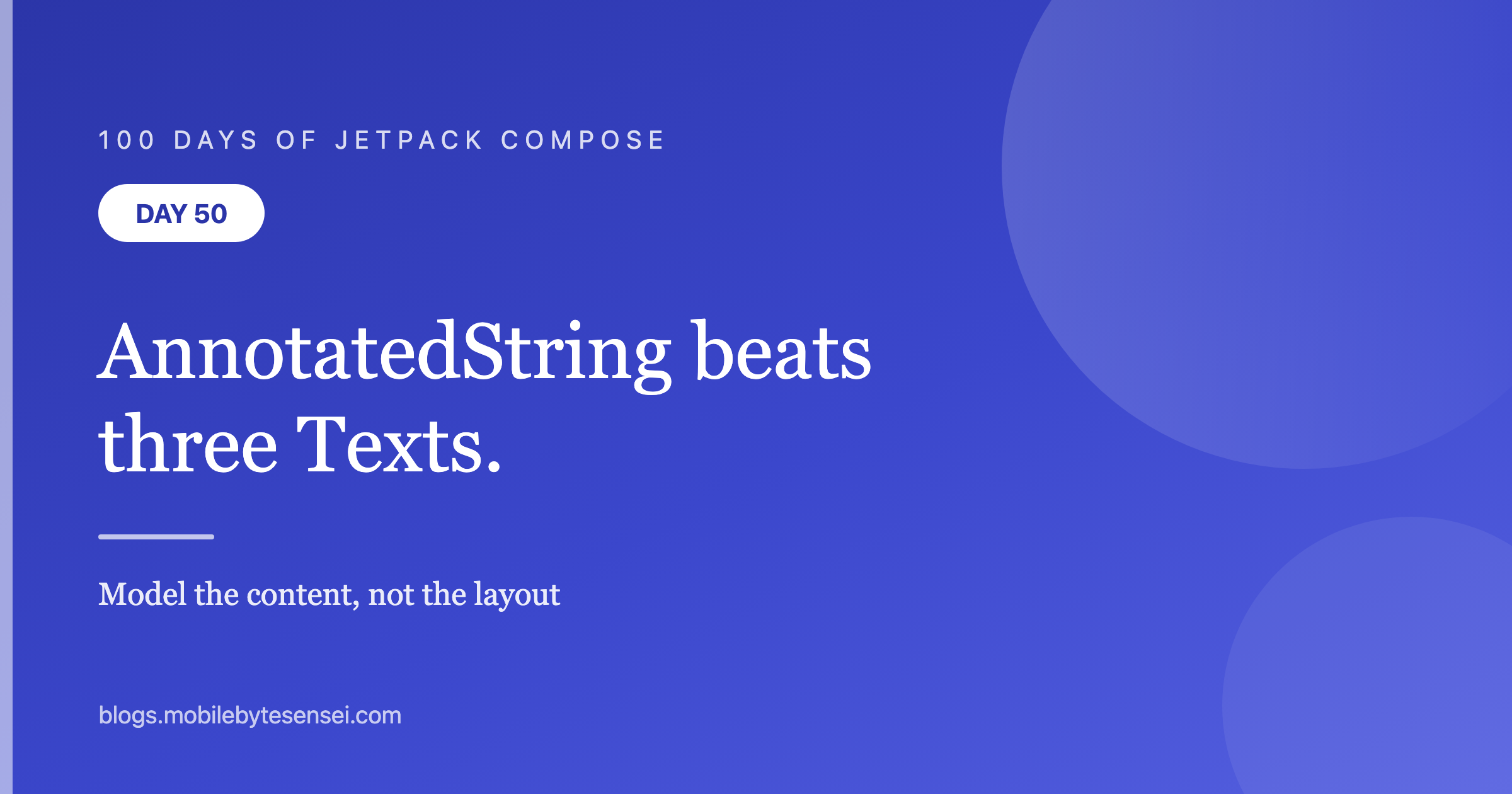 100 DAYS OF JETPACK COMPOSE

DAY 50

AnnotatedString beats three Texts.

Model the content, not the layout

blogs.mobilebytesensei.com